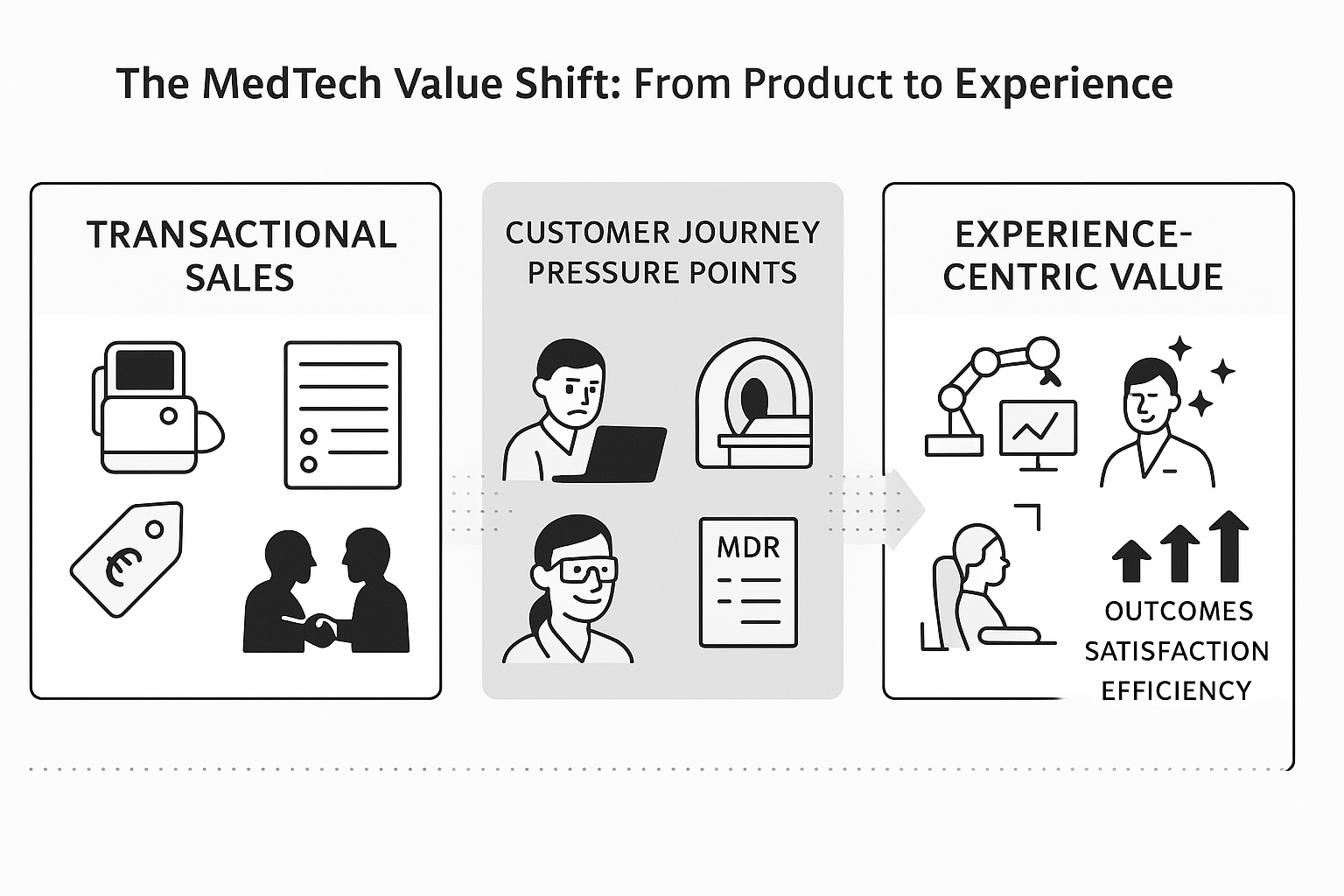 The MedTech Value Shift: From Product to Experience

TRANSACTIONAL SALES

€

CUSTOMER JOURNEY PRESSURE POINTS

MDR

EXPERIENCE-CENTRIC VALUE

OUTCOMES
SATISFACTION
EFFICIENCY